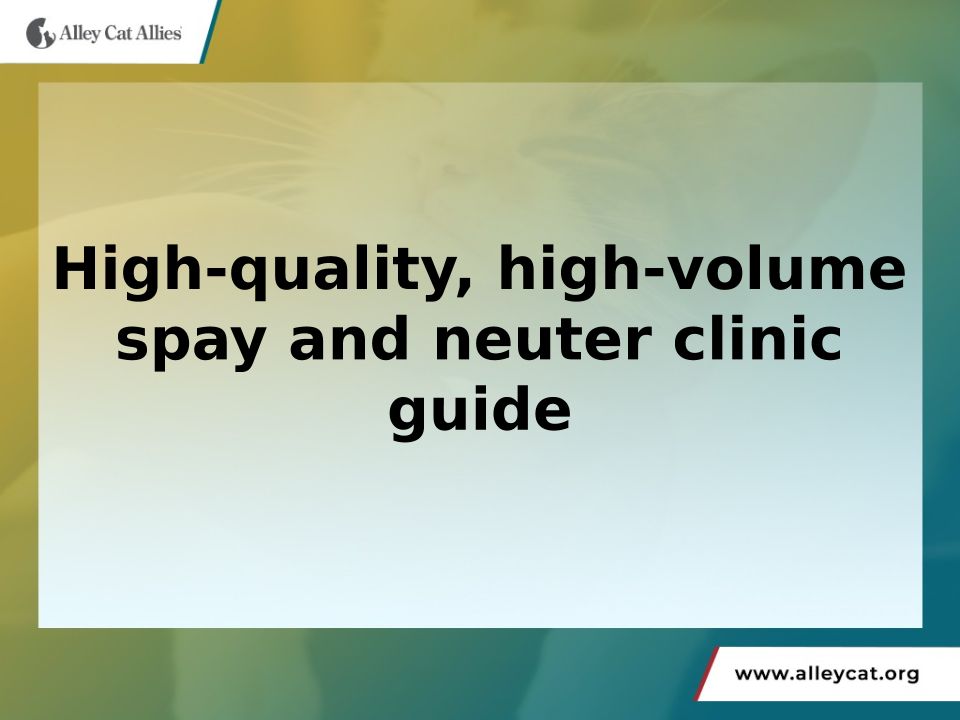 Alley Cat Allies

High-quality, high-volume spay and neuter clinic guide

www.alleycat.org